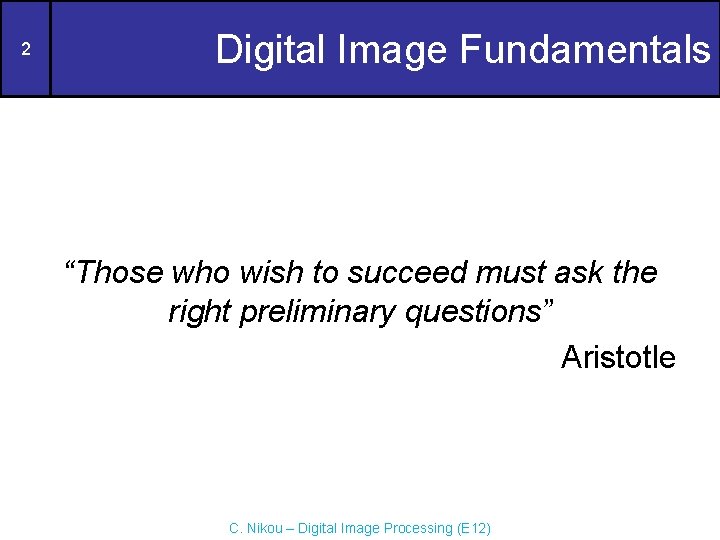 2

Digital Image Fundamentals

“Those who wish to succeed must ask the right preliminary questions”

Aristotle

C. Nikou – Digital Image Processing (E12)